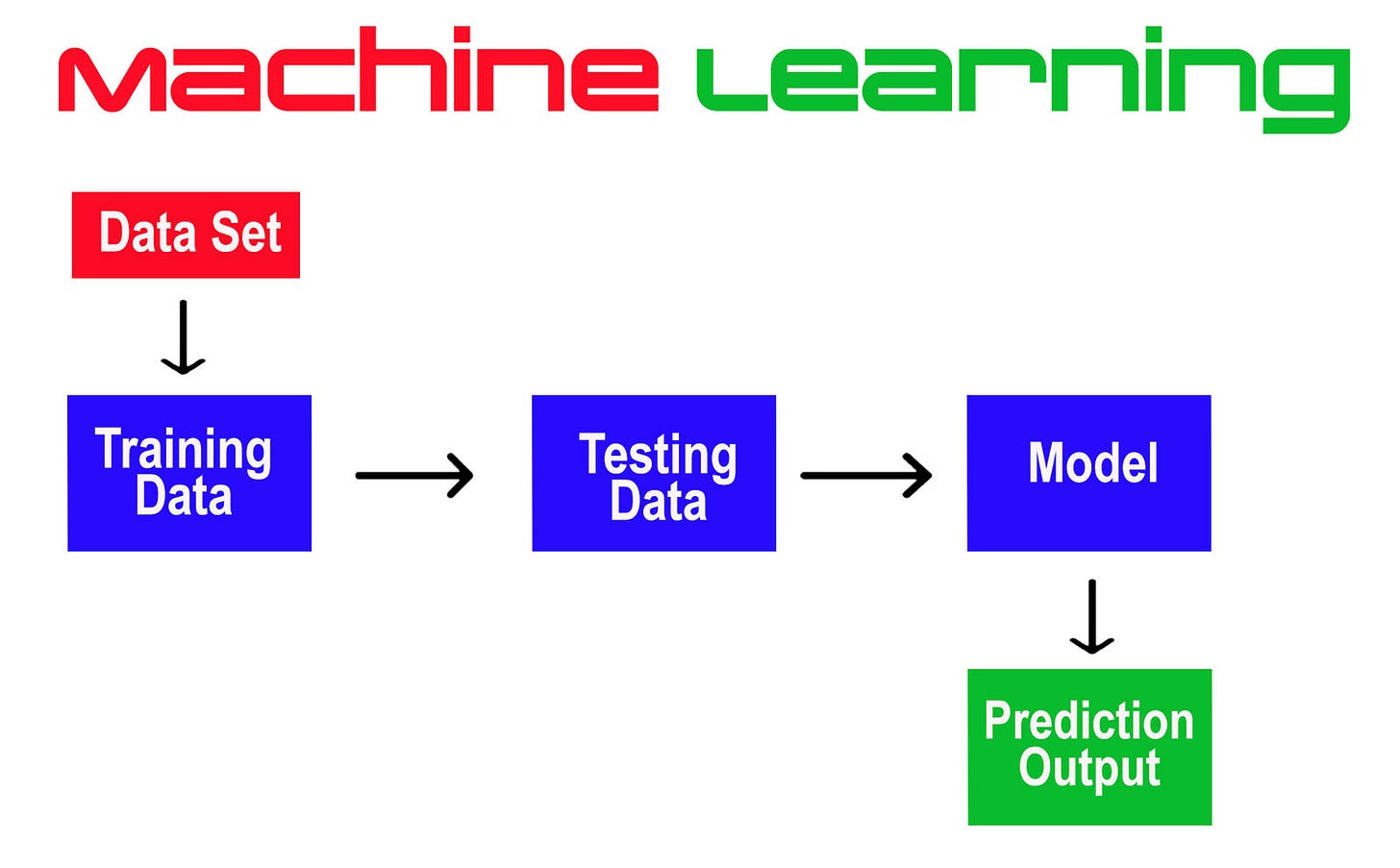 Machine Learning

Data Set

Training Data

Testing Data

Model

Prediction Output